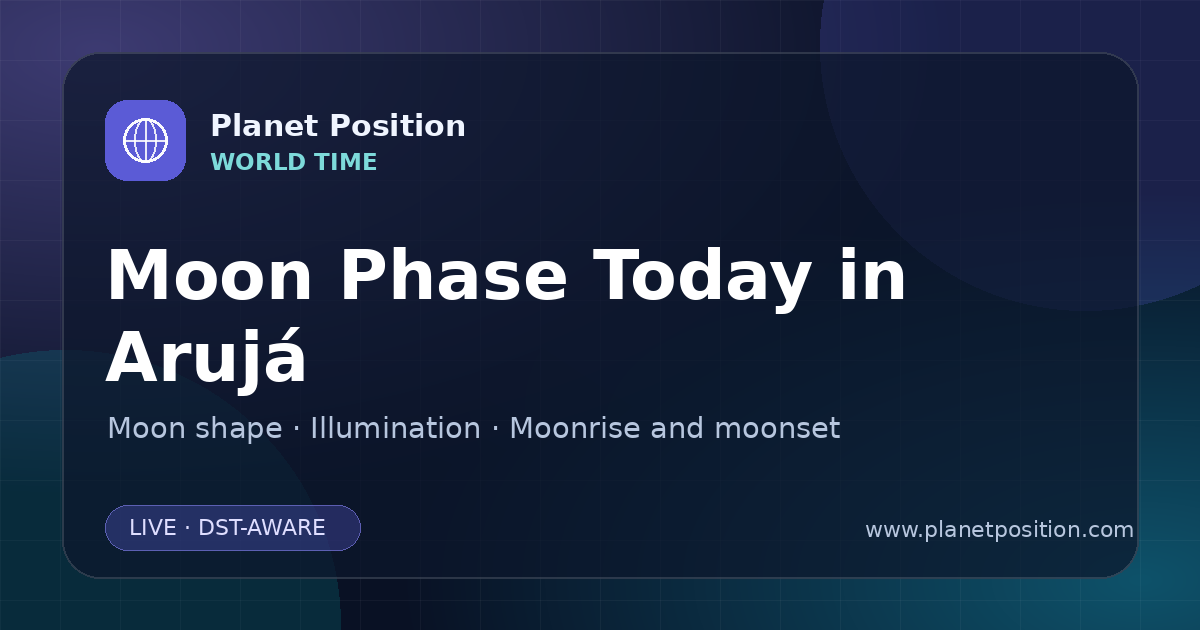 Planet Position
WORLD TIME

Moon Phase Today in Arujá

Moon shape · Illumination · Moonrise and moonset

LIVE · DST-AWARE

www.planetposition.com